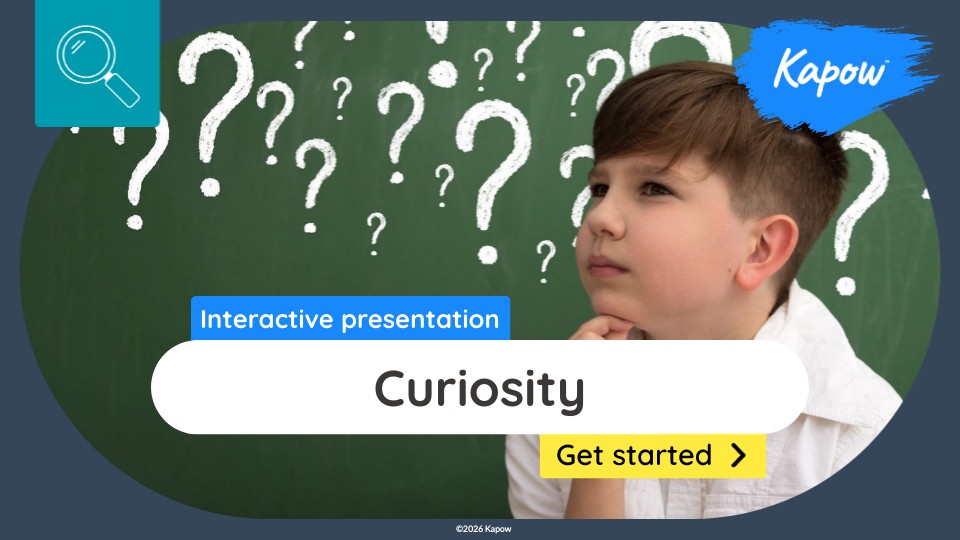 Kapow

Interactive presentation

Curiosity

Get started

©2026 Kapow